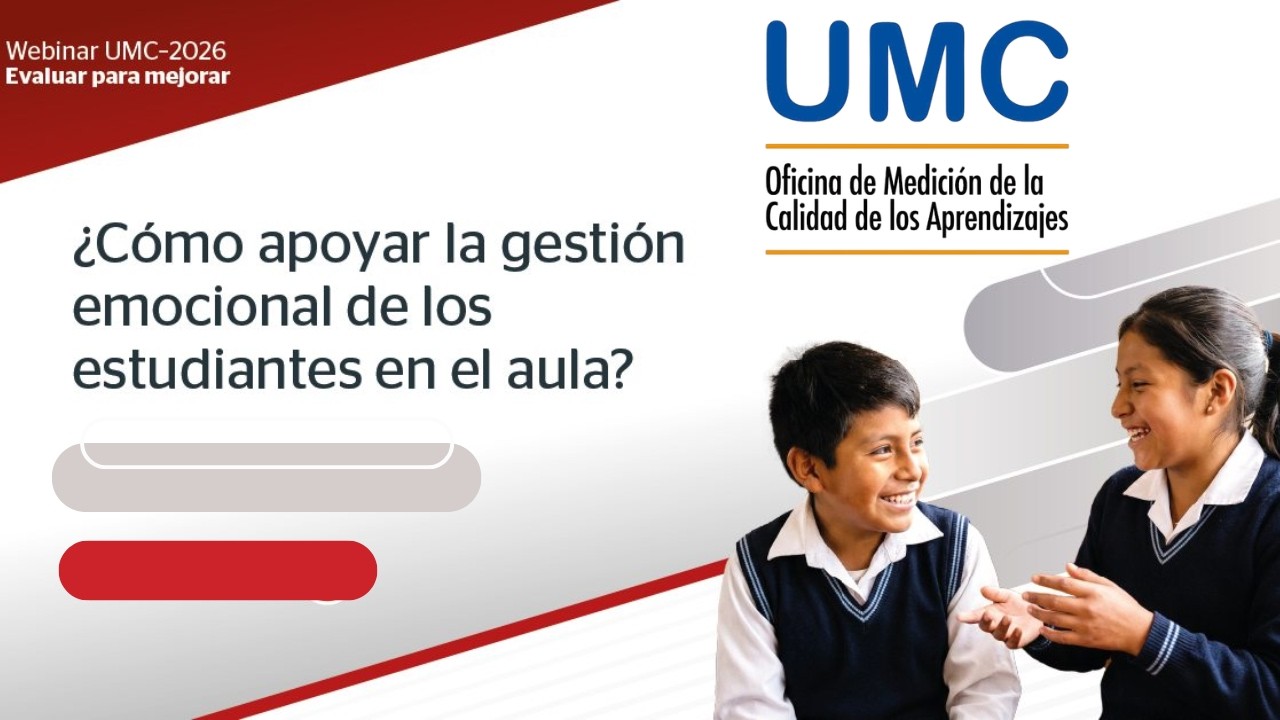 Webinar UMC-2026
Evaluar para mejorar

UMC

Oficina de Medición de la Calidad de los Aprendizajes

¿Cómo apoyar la gestión emocional de los estudiantes en el aula?